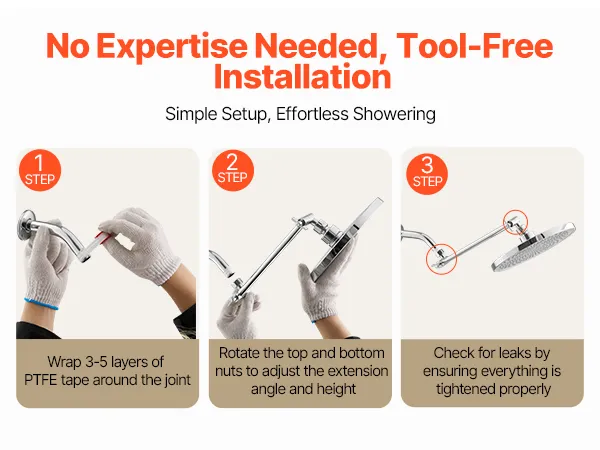 No Expertise Needed, Tool-Free Installation

Simple Setup, Effortless Showering

1 STEP

Wrap 3-5 layers of PTFE tape around the joint

2 STEP

Rotate the top and bottom nuts to adjust the extension angle and height

3 STEP

Check for leaks by ensuring everything is tightened properly